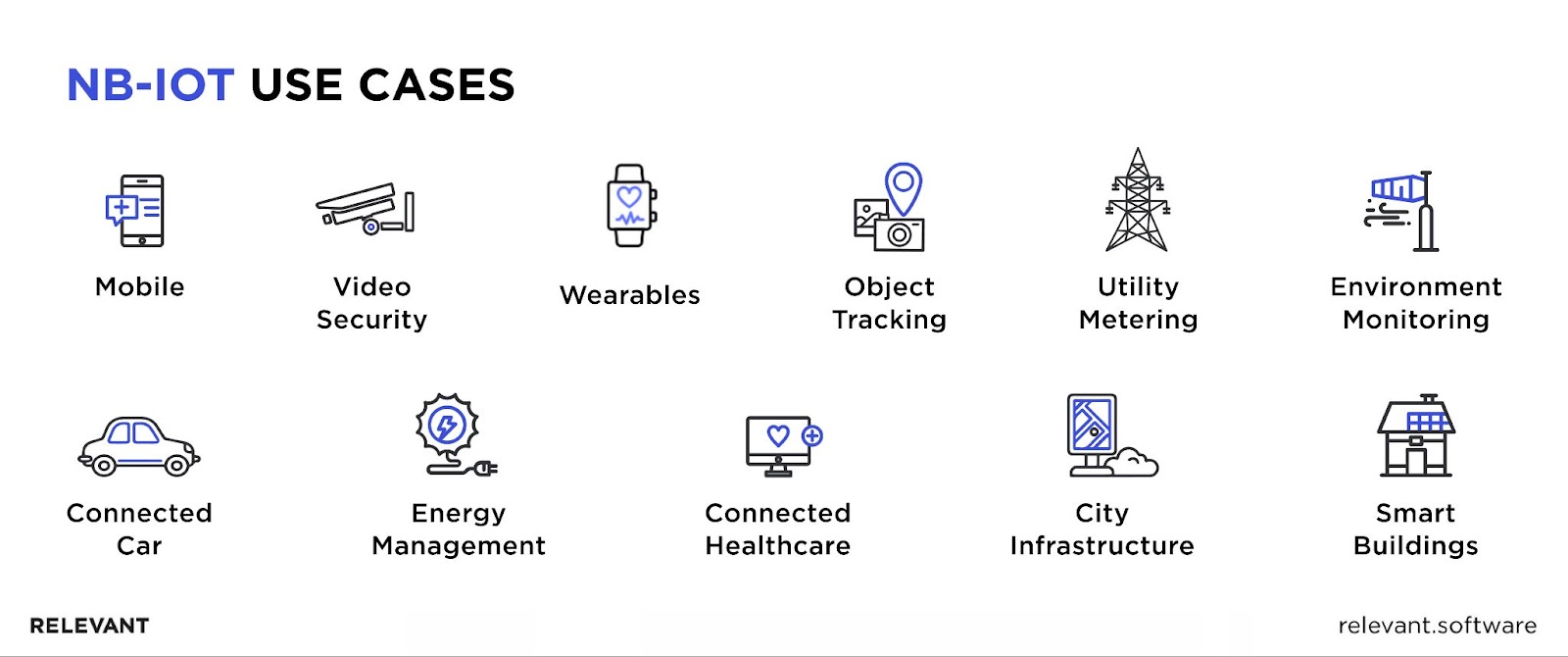 NB-IOT USE CASES

Mobile

Video Security

Wearables

Object Tracking

Utility Metering

Environment Monitoring

Connected Car

Energy Management

Connected Healthcare

City Infrastructure

Smart Buildings

RELEVANT

relevant.software